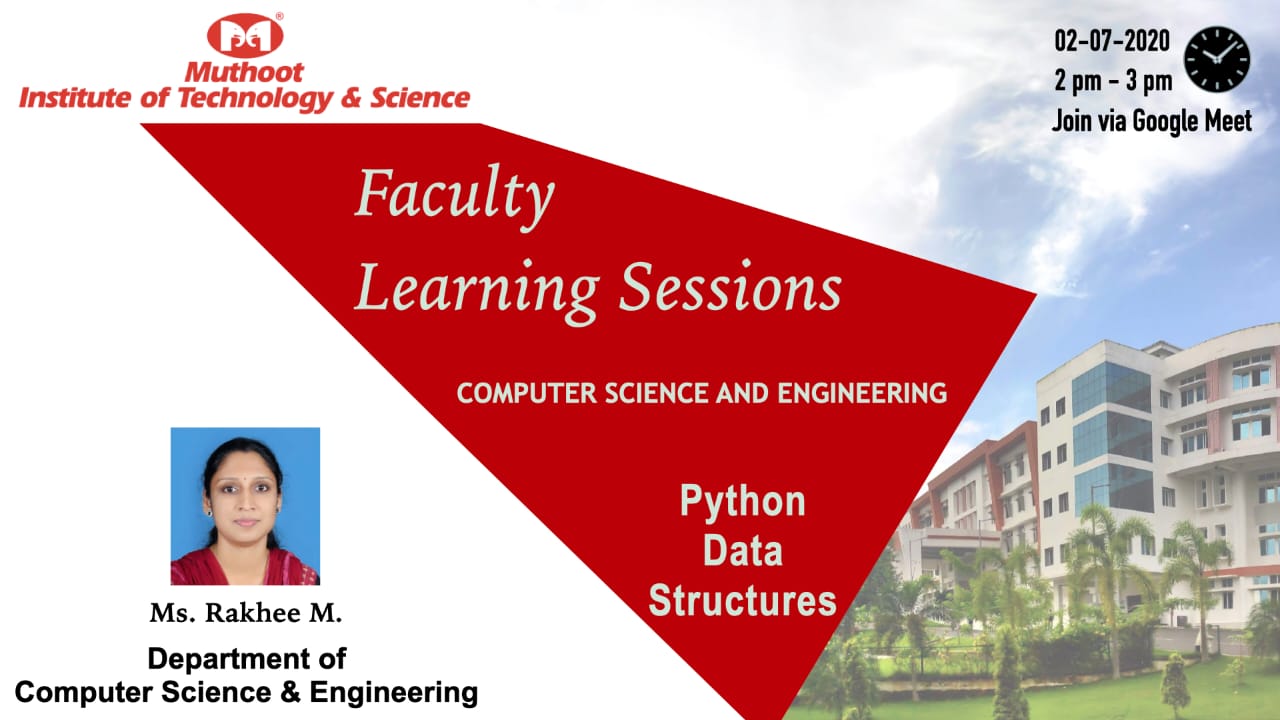 Muthoot
Institute of Technology & Science

02-07-2020
2 pm - 3 pm
Join via Google Meet

Faculty
Learning Sessions

COMPUTER SCIENCE AND ENGINEERING

Python
Data
Structures

Ms. Rakhee M.

Department of
Computer Science & Engineering